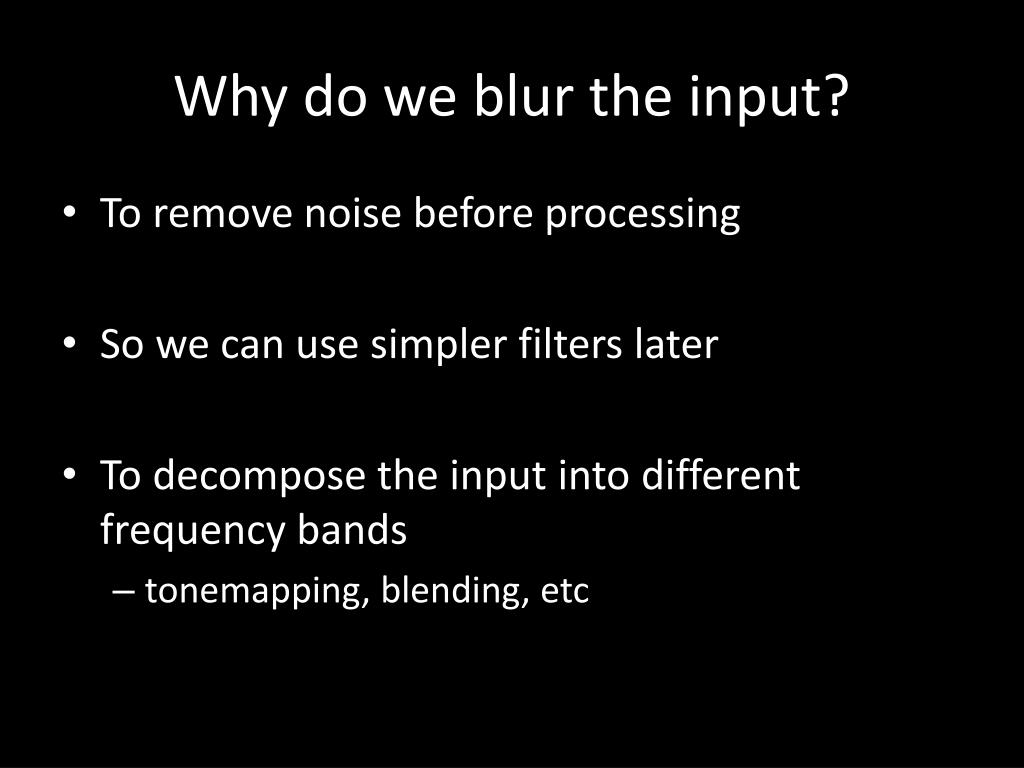 Why do we blur the input?

• To remove noise before processing

• So we can use simpler filters later

• To decompose the input into different frequency bands
– tonemapping, blending, etc